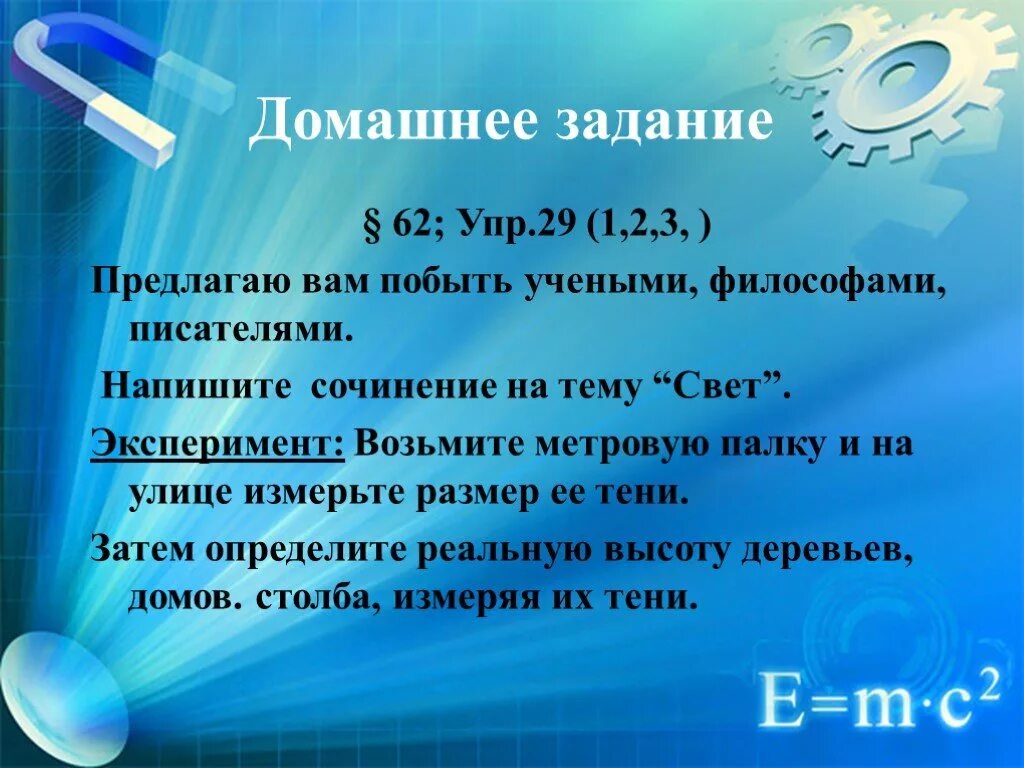 Домашнее задание

§ 62; Упр.29 (1,2,3, )

Предлагаю вам побыть учеными, философами, писателями.

Напишите сочинение на тему “Свет”.

Эксперимент: Возьмите метровую палку и на улице измерьте размер ее тени.

Затем определите реальную высоту деревьев, домов. столба, измеряя их тени.

$E=m \cdot c^2$